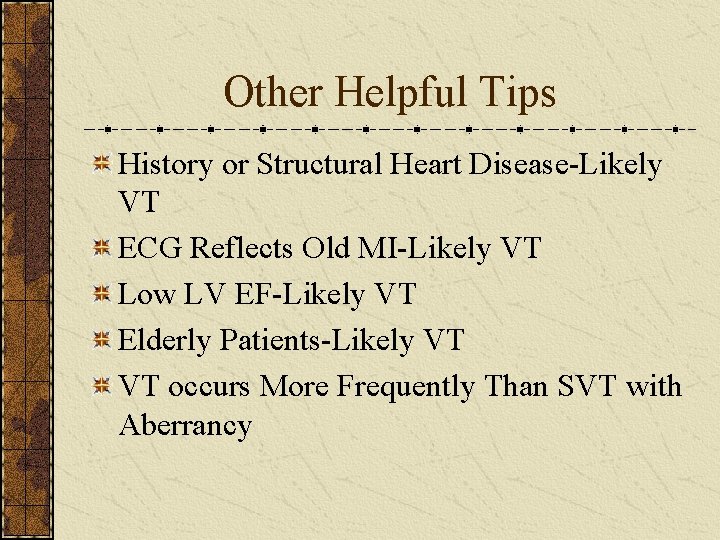 Other Helpful Tips

History or Structural Heart Disease-Likely VT

ECG Reflects Old MI-Likely VT

Low LV EF-Likely VT

Elderly Patients-Likely VT

VT occurs More Frequently Than SVT with Aberrancy